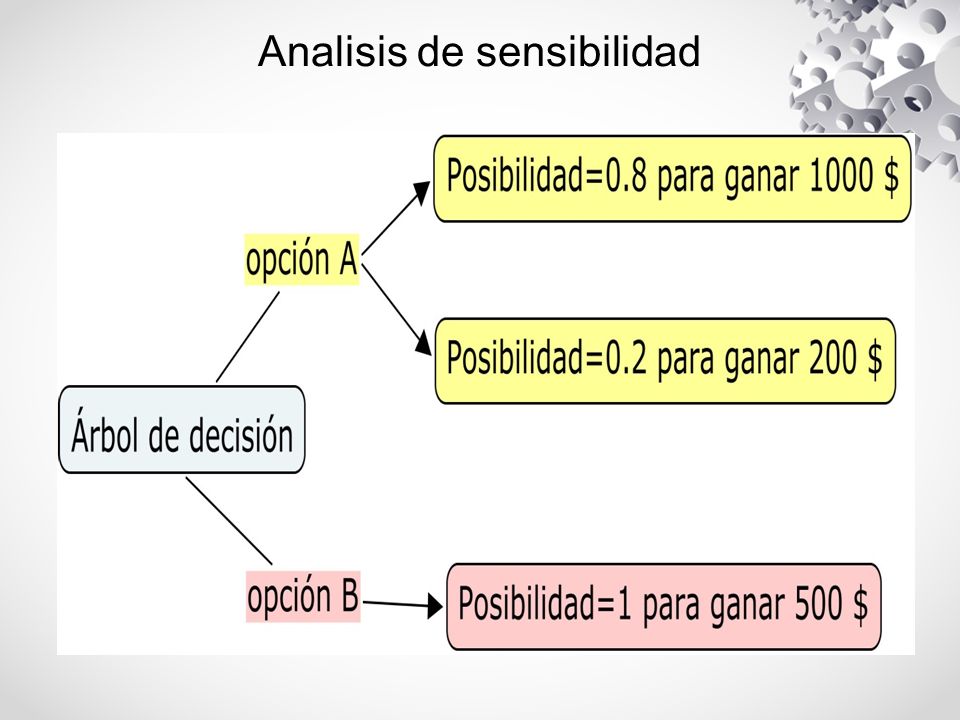 Analisis de sensibilidad

Árbol de decisión

opción A

Posibilidad=0.8 para ganar 1000 $

Posibilidad=0.2 para ganar 200 $

opción B

Posibilidad=1 para ganar 500 $